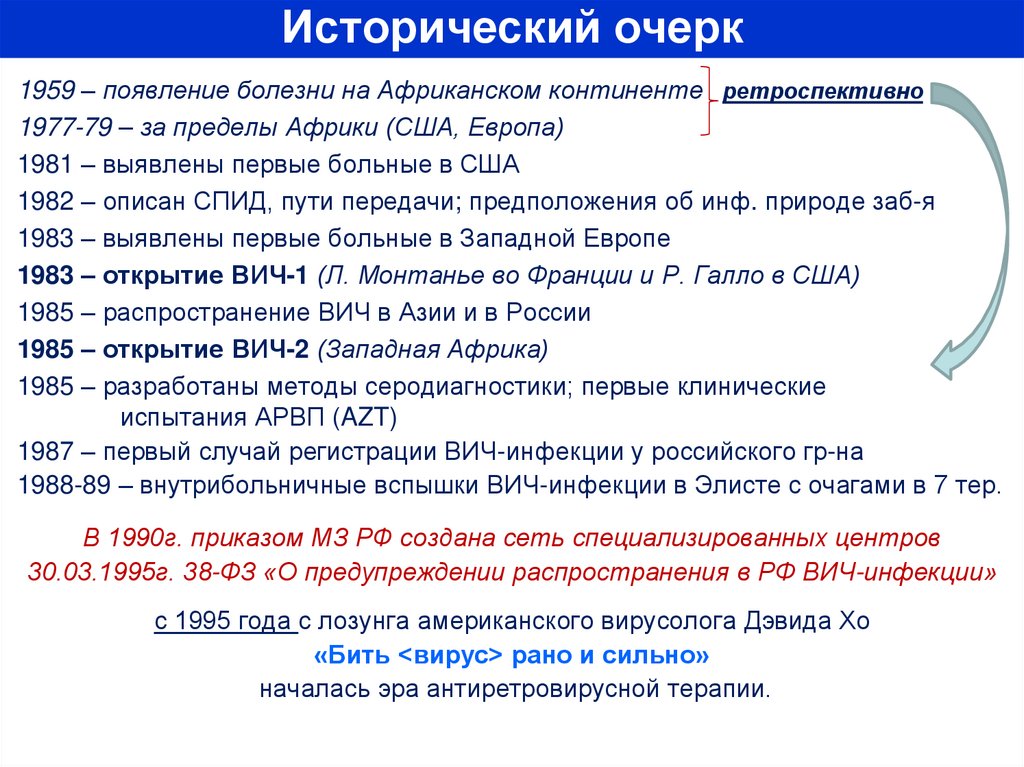 Исторический очерк

1959 – появление болезни на Африканском континенте ретроспективно
1977-79 – за пределы Африки (США, Европа)
1981 – выявлены первые больные в США
1982 – описан СПИД, пути передачи; предположения об инф. природе заб-я
1983 – выявлены первые больные в Западной Европе
1983 – открытие ВИЧ-1 (Л. Монтанье во Франции и Р. Галло в США)
1985 – распространение ВИЧ в Азии и в России
1985 – открытие ВИЧ-2 (Западная Африка)
1985 – разработаны методы серодиагностики; первые клинические испытания АРВП (AZT)
1987 – первый случай регистрации ВИЧ-инфекции у российского гр-на
1988-89 – внутрибольничные вспышки ВИЧ-инфекции в Элисте с очагами в 7 тер.

В 1990г. приказом МЗ РФ создана сеть специализированных центров
30.03.1995г. 38-ФЗ «О предупреждении распространения в РФ ВИЧ-инфекции»

с 1995 года с лозунга американского вирусолога Дэвида Хо
«Бить <вирус> рано и сильно»
началась эра антиретровирусной терапии.